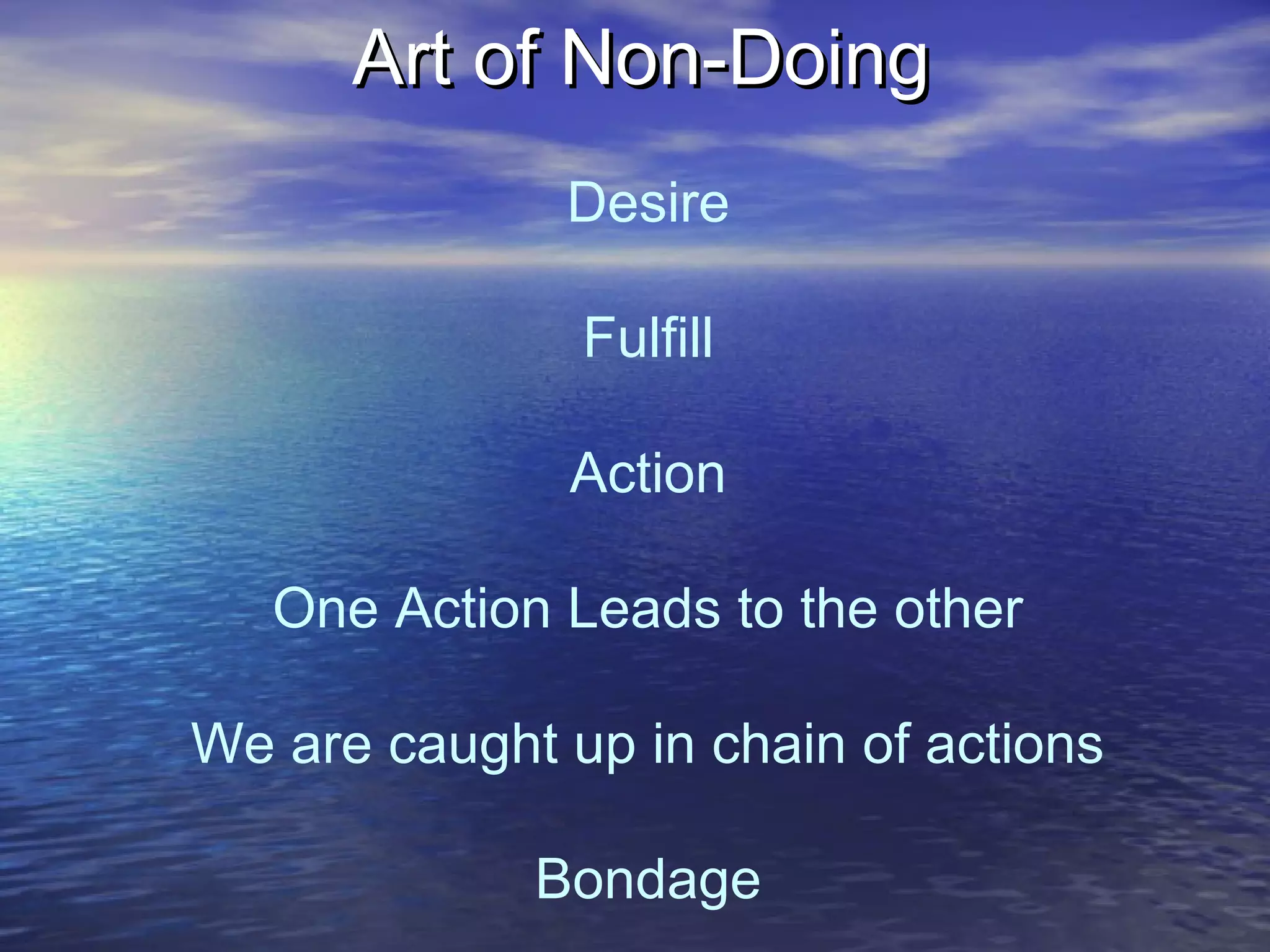 Art of Non-Doing

Desire

Fulfill

Action

One Action Leads to the other

We are caught up in chain of actions

Bondage